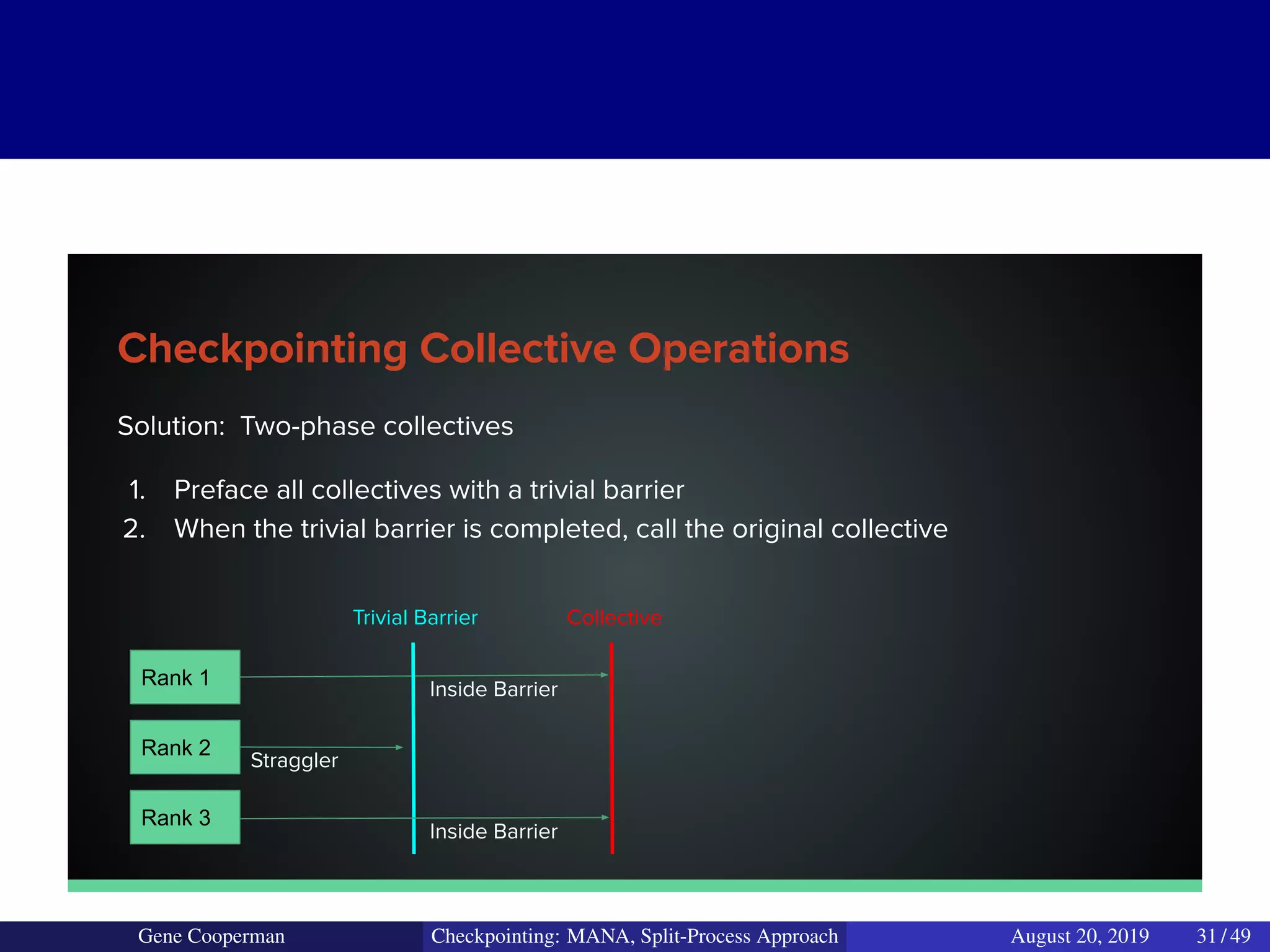 Checkpointing Collective Operations

Solution: Two-phase collectives

1. Preface all collectives with a trivial barrier
2. When the trivial barrier is completed, call the original collective

Trivial Barrier

Collective

Rank 1

Inside Barrier

Rank 2

Straggler

Rank 3

Inside Barrier

Gene Cooperman

Checkpointing: MANA, Split-Process Approach

August 20, 2019

31 / 49